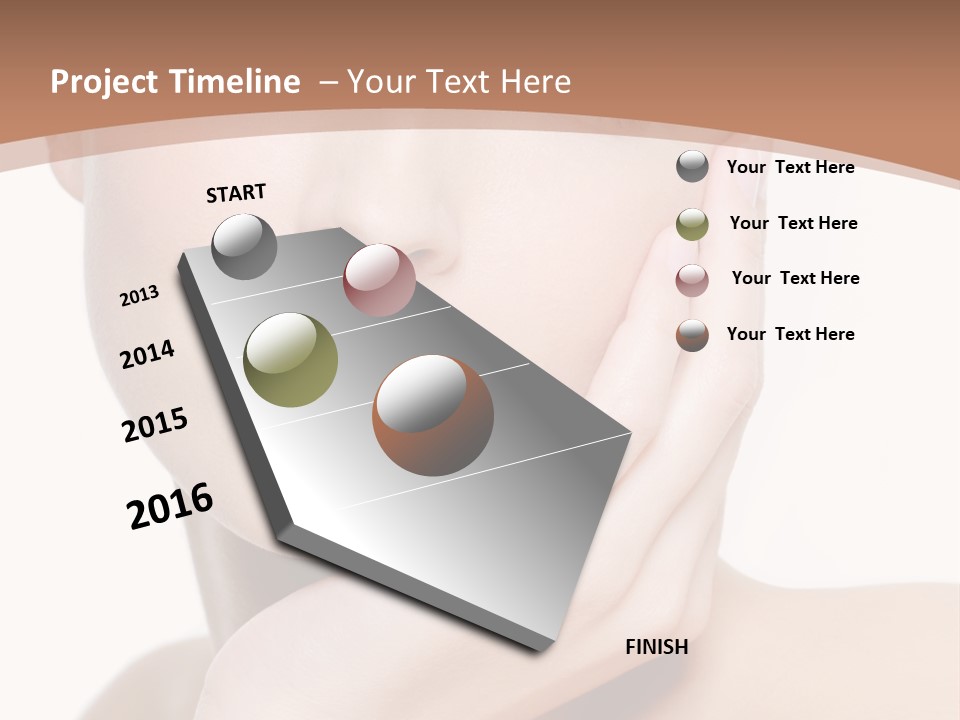 Project Timeline – Your Text Here

START

2013

2014

2015

2016

FINISH

Your Text Here

Your Text Here

Your Text Here

Your Text Here